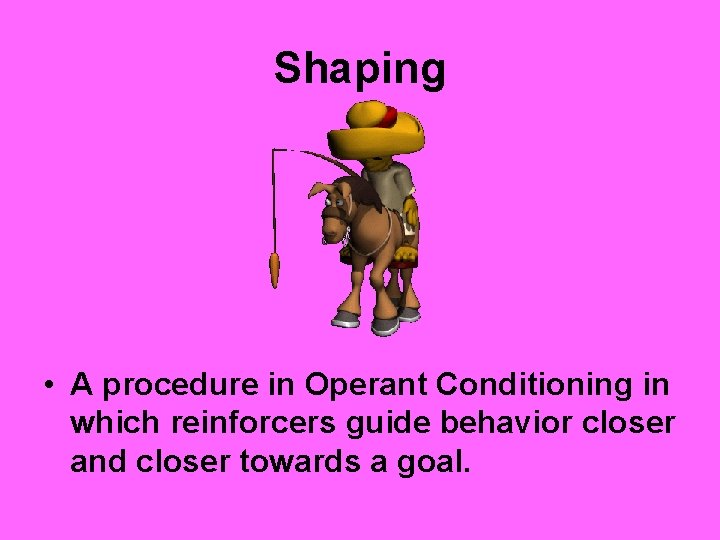 Shaping

• A procedure in Operant Conditioning in which reinforcers guide behavior closer and closer towards a goal.